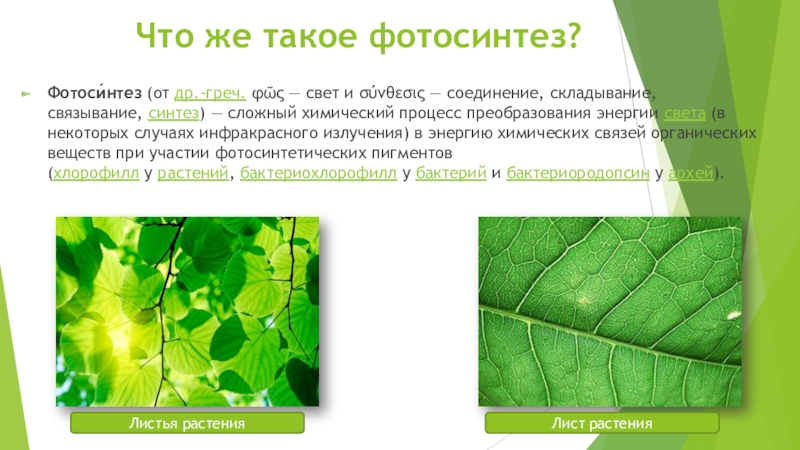 Что же такое фотосинтез?

Фотоси́нтез (от др.-греч. φῶς — свет и σύνθεσις — соединение, складывание, связывание, синтез) — сложный химический процесс преобразования энергии света (в некоторых случаях инфракрасного излучения) в энергию химических связей органических веществ при участии фотосинтетических пигментов (хлорофилл у растений, бактериохлорофилл у бактерий и бактериородопсин у архей).

Листья растения

Лист растения